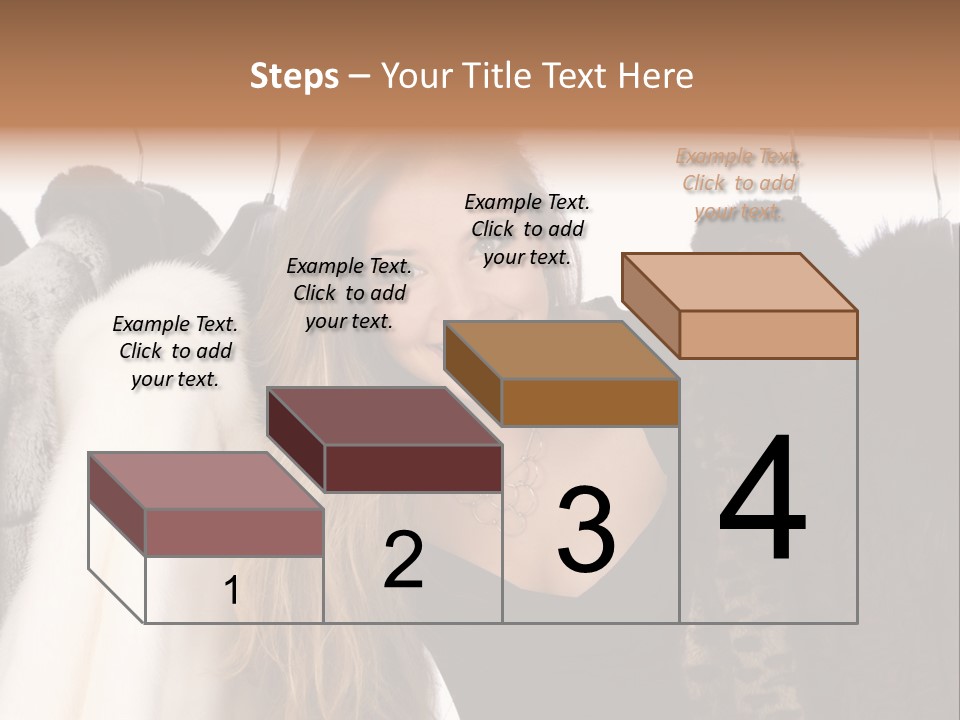 Steps – Your Title Text Here

Example Text. Click to add your text.

Example Text. Click to add your text.

Example Text. Click to add your text.

Example Text. Click to add your text.

1

2

3

4